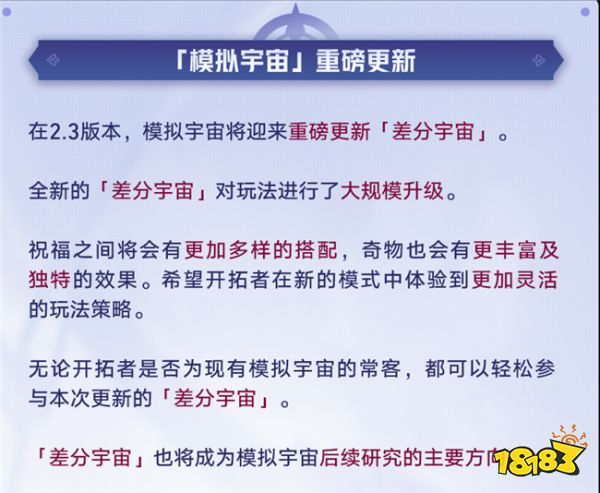 「模拟宇宙」重磅更新

在2.3版本，模拟宇宙将迎来重磅更新「差分宇宙」。

全新的「差分宇宙」对玩法进行了大规模升级。

祝福之间将会有更加多样的搭配，奇物也会有更丰富及独特的效果。希望开拓者在新的模式中体验到更加灵活的玩法策略。

无论开拓者是否为现有模拟宇宙的常客，都可以轻松参与本次更新的「差分宇宙」。

「差分宇宙」也将成为模拟宇宙后续研究的主要方向

18183